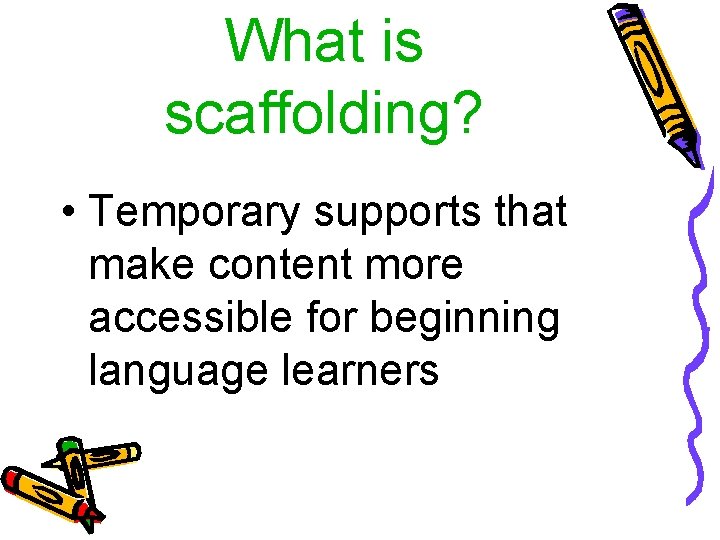 What is scaffolding?

• Temporary supports that make content more accessible for beginning language learners